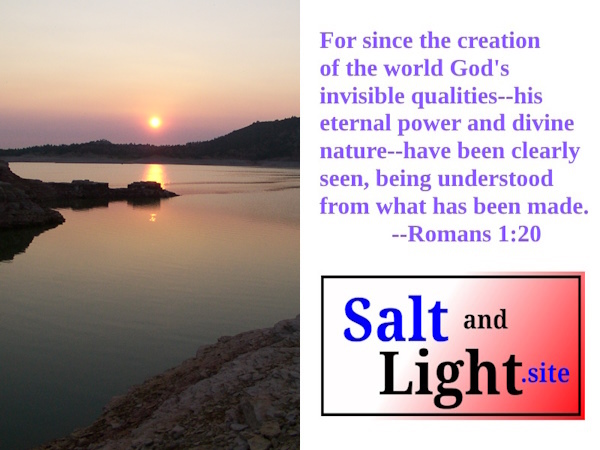 For since the creation of the world God's invisible qualities--his eternal power and divine nature--have been clearly seen, being understood from what has been made.
--Romans 1:20

Salt and Light.site